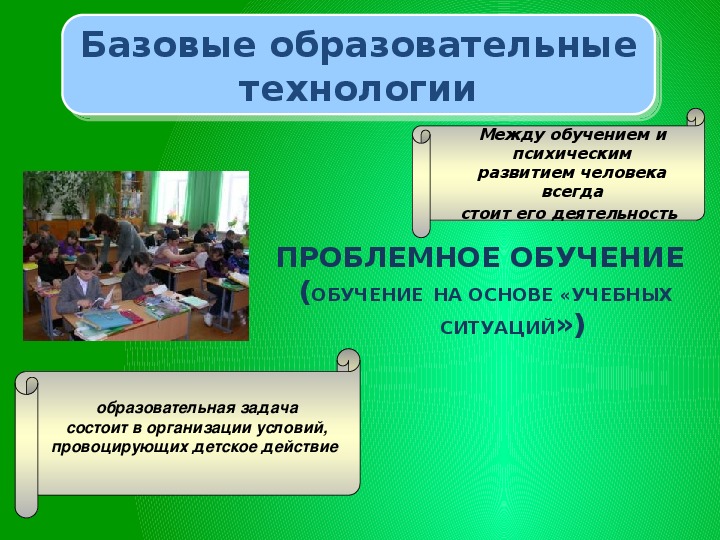 Базовые образовательные технологии

Между обучением и психическим развитием человека всегда стоит его деятельность

ПРОБЛЕМНОЕ ОБУЧЕНИЕ (ОБУЧЕНИЕ НА ОСНОВЕ «УЧЕБНЫХ СИТУАЦИЙ»)

образовательная задача состоит в организации условий, провоцирующих детское действие